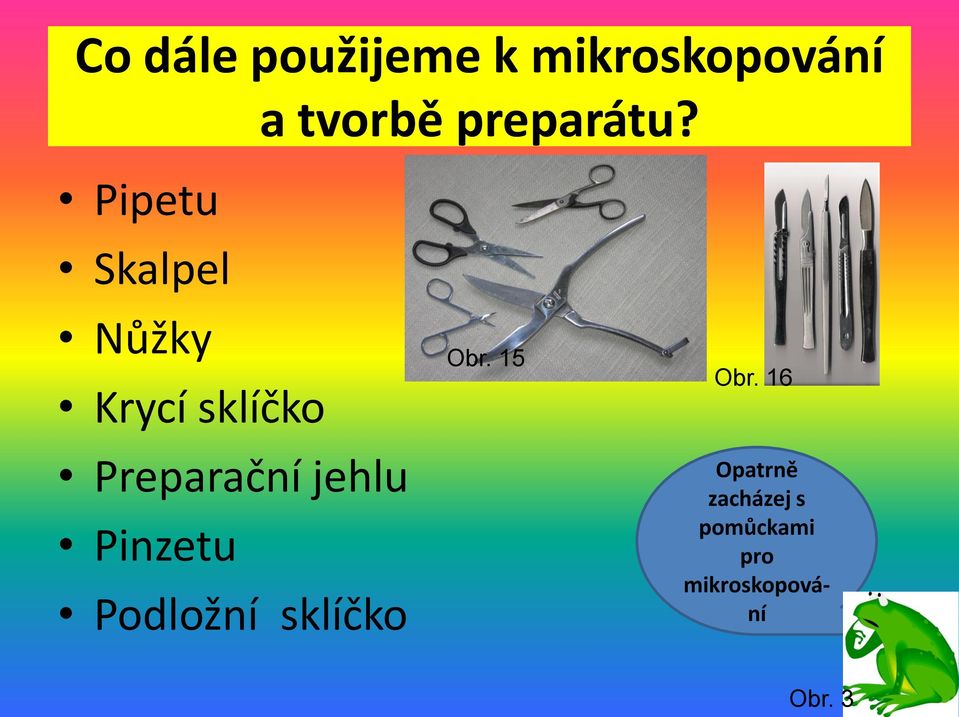 Co dále použijeme k mikroskopování a tvorbě preparátu?

• Pipetu
• Skalpel
• Nůžky
• Krycí sklíčko
• Preparační jehlu
• Pinzetu
• Podložní sklíčko

Obr. 15

Obr. 16

Opatrně zacházej s pomůckami pro mikroskopování

Obr. 3